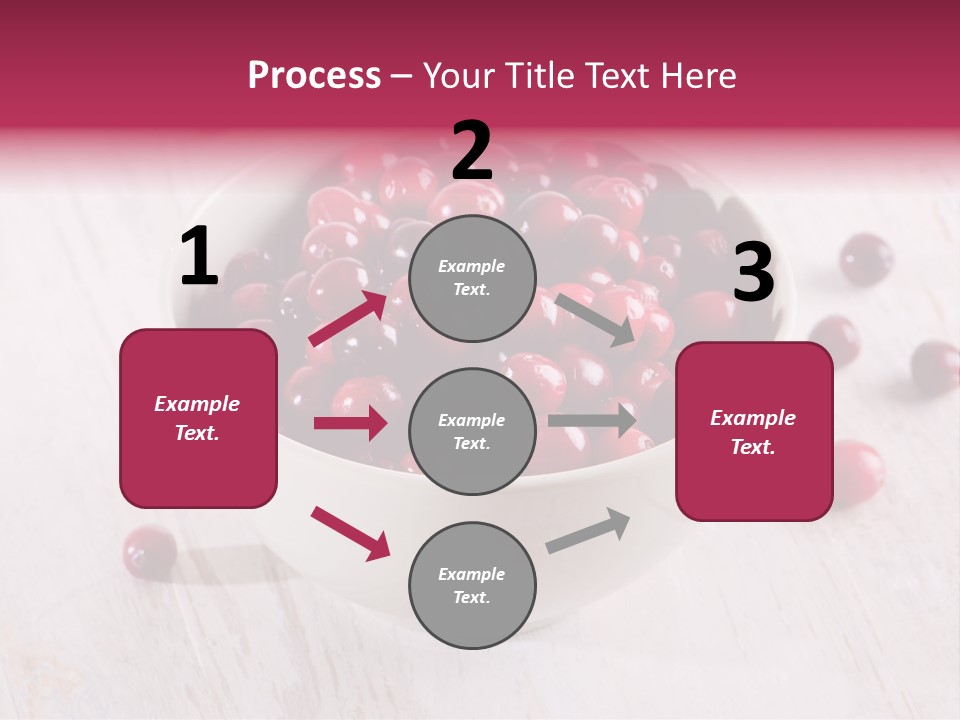 Process – Your Title Text Here

1

Example Text.

2

Example Text.

Example Text.

Example Text.

3

Example Text.